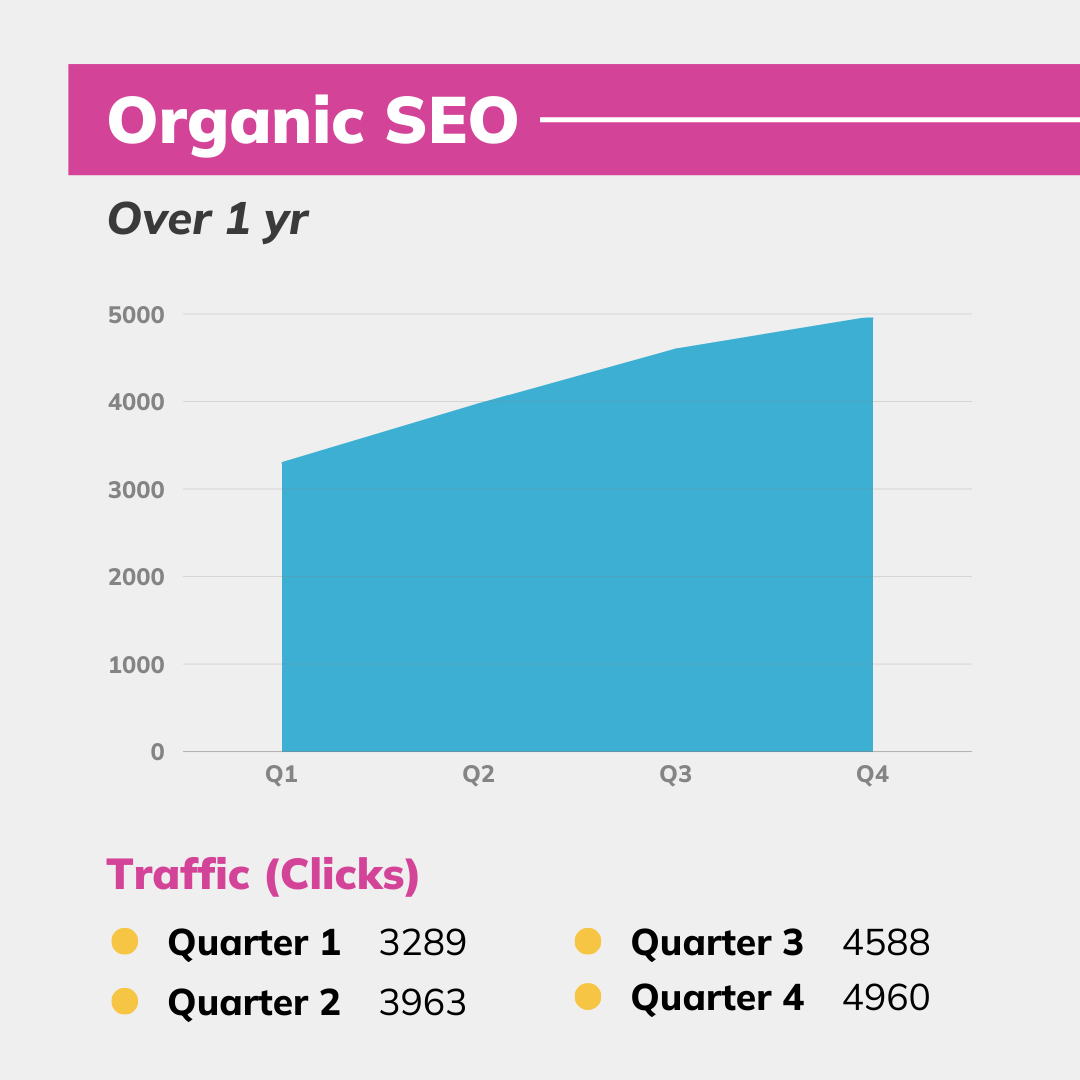 Organic SEO

Over 1 yr

5000
4000
3000
2000
1000
0

Q1 Q2 Q3 Q4

Traffic (Clicks)

Quarter 1 3289
Quarter 2 3963

Quarter 3 4588
Quarter 4 4960